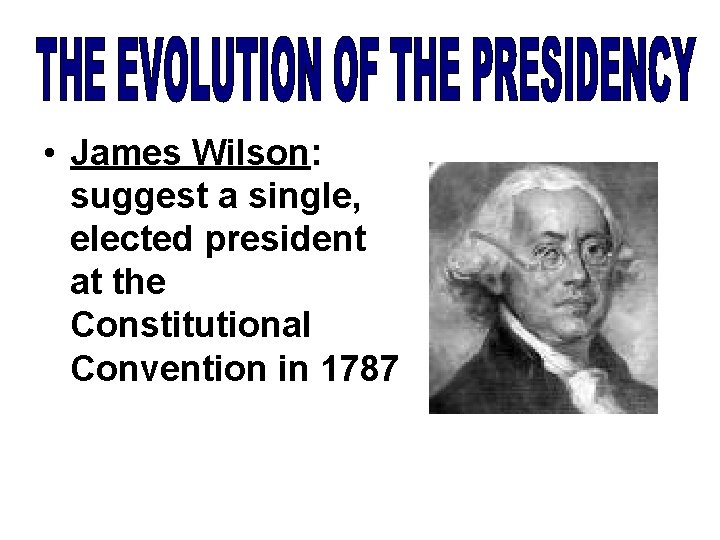 THE EVOLUTION OF THE PRESIDENCY

• James Wilson: suggest a single, elected president at the Constitutional Convention in 1787